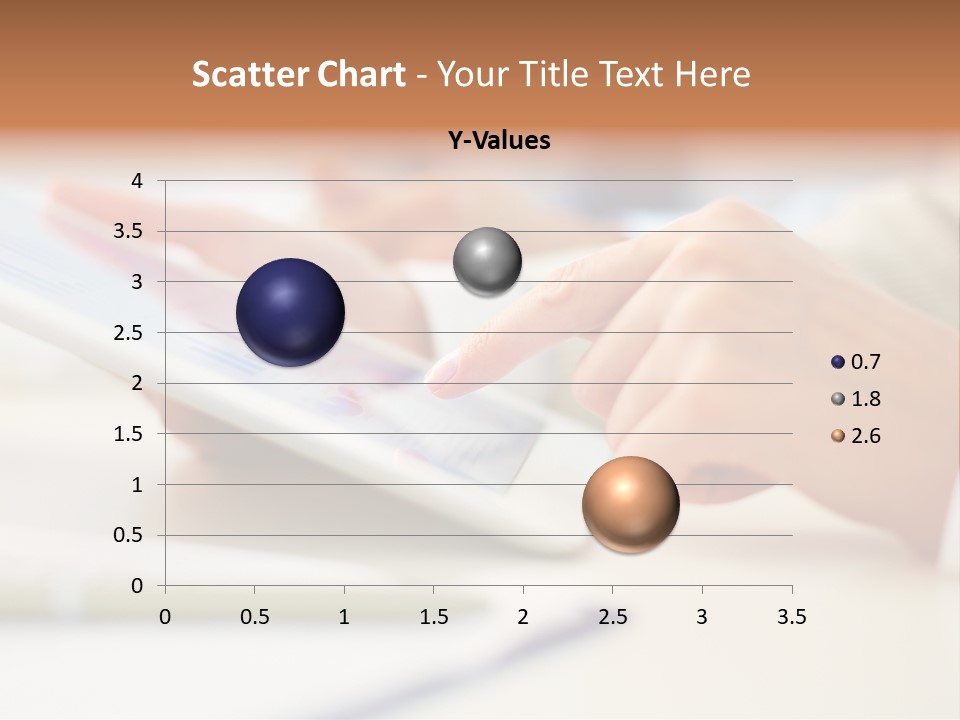 Scatter Chart - Your Title Text Here

Y-Values

4
3.5
3
2.5
2
1.5
1
0.5
0

0 0.5 1 1.5 2 2.5 3 3.5

0.7
1.8
2.6